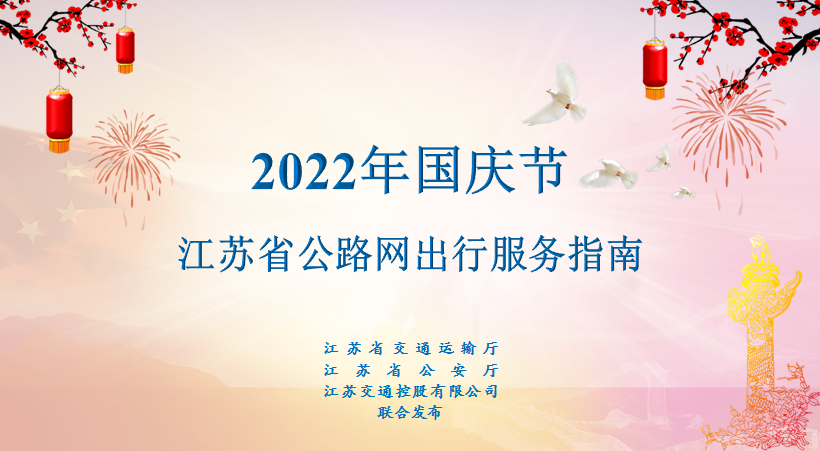 2022年国庆节

江苏省公路网出行服务指南

江苏省交通运输厅
江苏省公安厅
江苏交通控股有限公司
联合发布